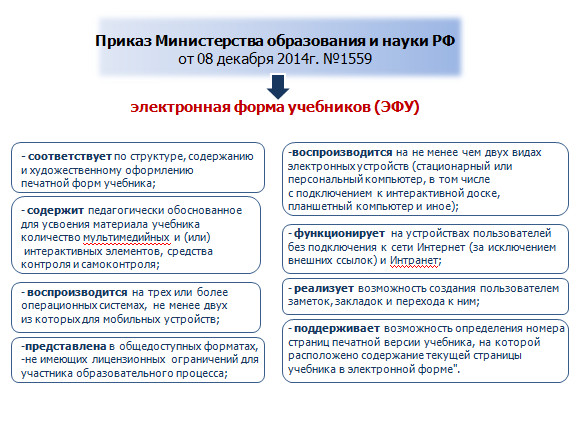 Приказ Министерства образования и науки РФ
от 08 декабря 2014г. №1559

электронная форма учебников (ЭФУ)

- соответствует по структуре, содержанию и художественному оформлению печатной форм учебника;

- содержит педагогически обоснованное для усвоения материала учебника количество мультимедийных и (или) интерактивных элементов, средства контроля и самоконтроля;

- воспроизводится на трех или более операционных системах, не менее двух из которых для мобильных устройств;

-представлена в общедоступных форматах, -не имеющих лицензионных ограничений для участника образовательного процесса;

-воспроизводится на не менее чем двух видах электронных устройств (стационарный или персональный компьютер, в том числе с подключением к интерактивной доске, планшетный компьютер и иное);

- функционирует на устройствах пользователей без подключения к сети Интернет (за исключением внешних ссылок) и Интранет;

- реализует возможность создания пользователем заметок, закладок и перехода к ним;

- поддерживает возможность определения номера страниц печатной версии учебника, на которой расположено содержание текущей страницы учебника в электронной форме".